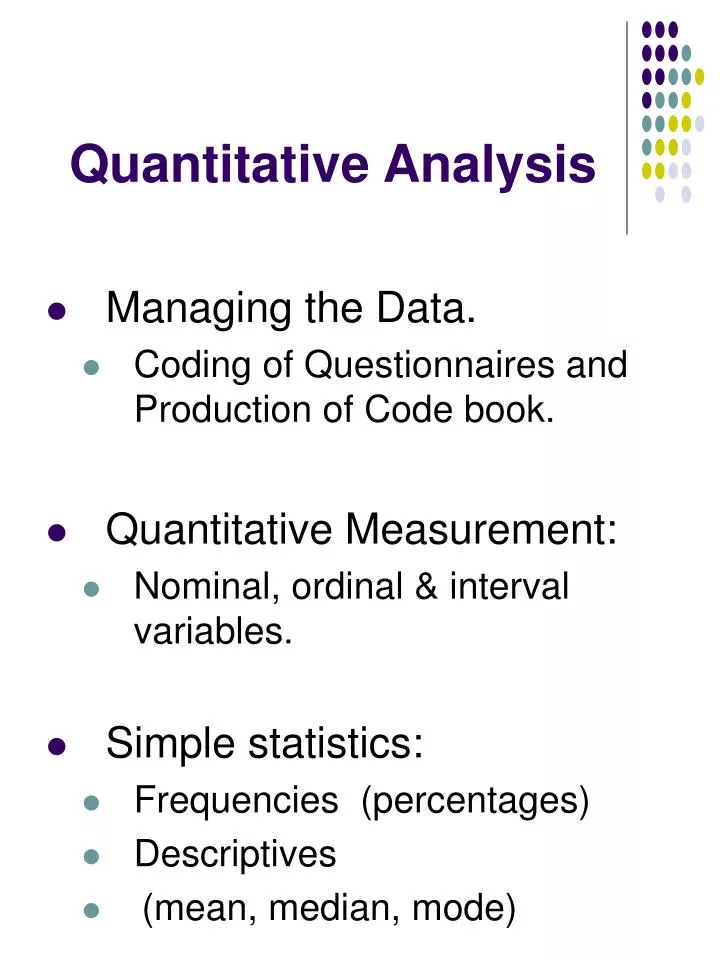 Quantitative Analysis

- Managing the Data.
  - Coding of Questionnaires and Production of Code book.

- Quantitative Measurement:
  - Nominal, ordinal & interval variables.

- Simple statistics:
  - Frequencies (percentages)
  - Descriptives
  - (mean, median, mode)